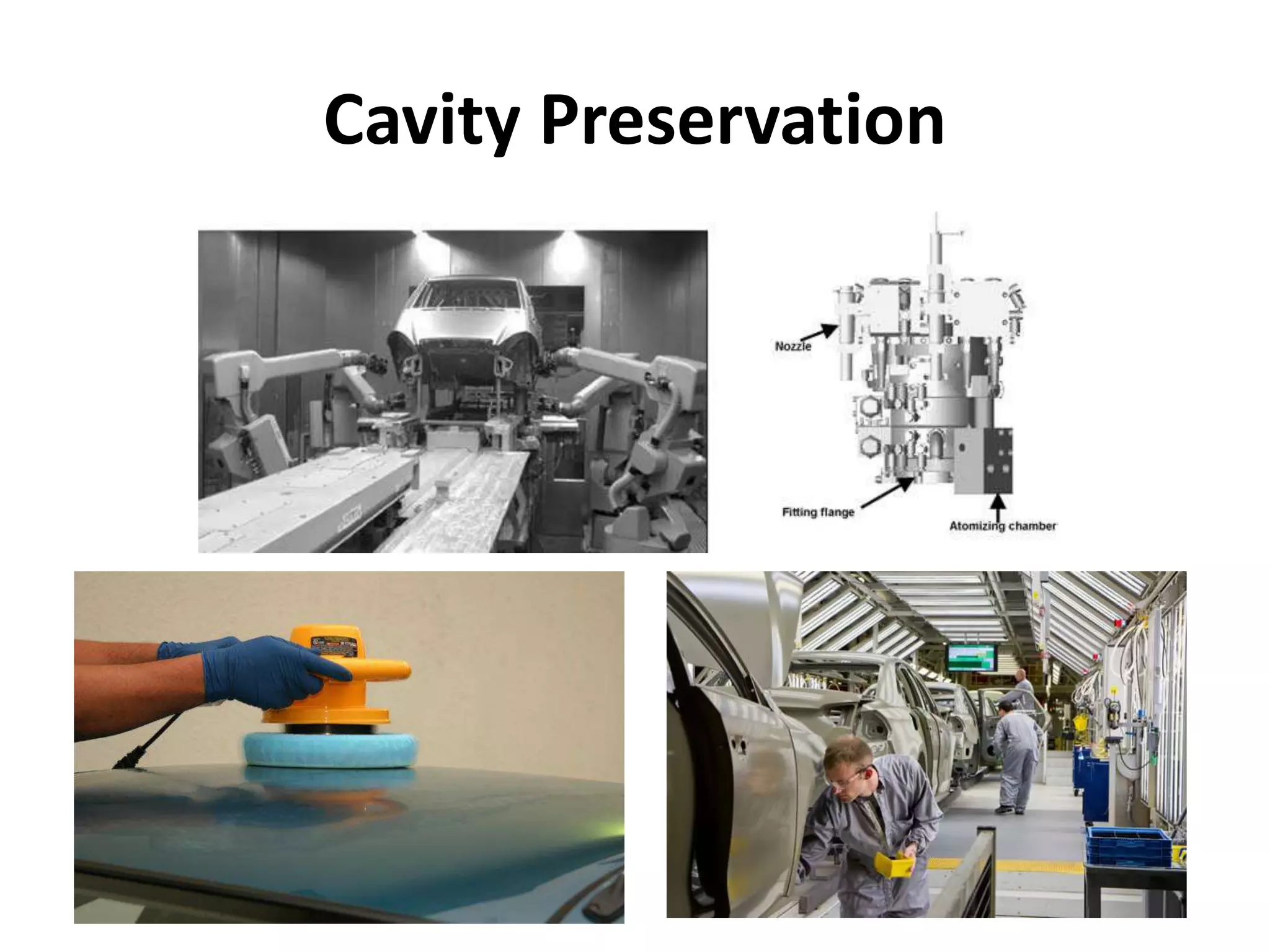 Cavity Preservation

Nozzle

Fitting flange

Atomizing chamber